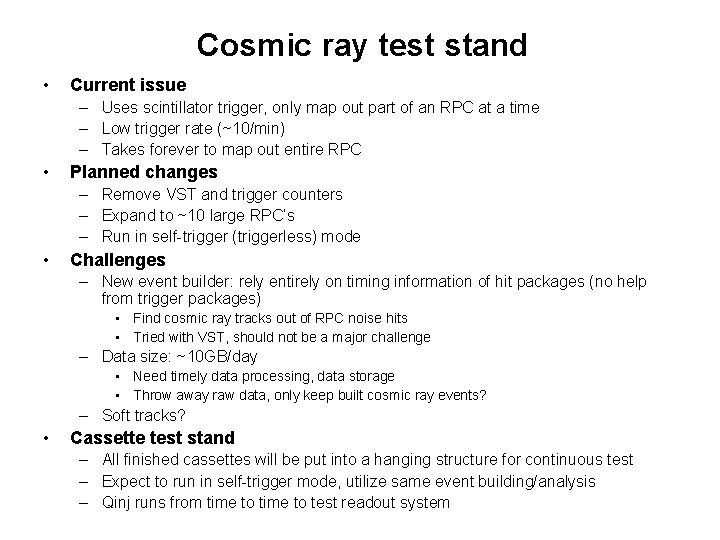 Cosmic ray test stand

• Current issue
 – Uses scintillator trigger, only map out part of an RPC at a time
 – Low trigger rate (~10/min)
 – Takes forever to map out entire RPC
• Planned changes
 – Remove VST and trigger counters
 – Expand to ~10 large RPC's
 – Run in self-trigger (triggerless) mode
• Challenges
 – New event builder: rely entirely on timing information of hit packages (no help from trigger packages)
  • Find cosmic ray tracks out of RPC noise hits
  • Tried with VST, should not be a major challenge
 – Data size: ~10GB/day
  • Need timely data processing, data storage
  • Throw away raw data, only keep built cosmic ray events?
 – Soft tracks?
• Cassette test stand
 – All finished cassettes will be put into a hanging structure for continuous test
 – Expect to run in self-trigger mode, utilize same event building/analysis
 – Qinj runs from time to time to test readout system